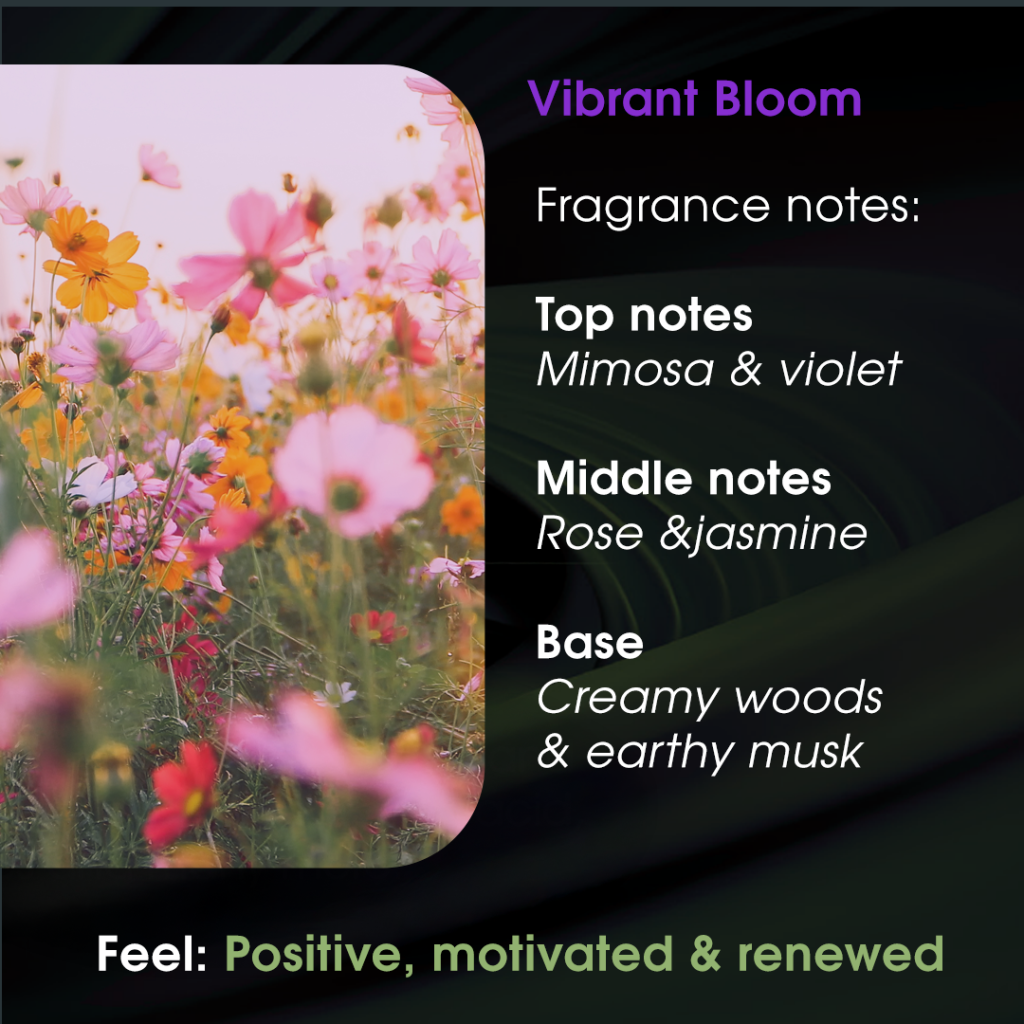 Vibrant Bloom

Fragrance notes:

Top notes
Mimosa & violet

Middle notes
Rose &jasmine

Base
Creamy woods & earthy musk

Feel: Positive, motivated & renewed